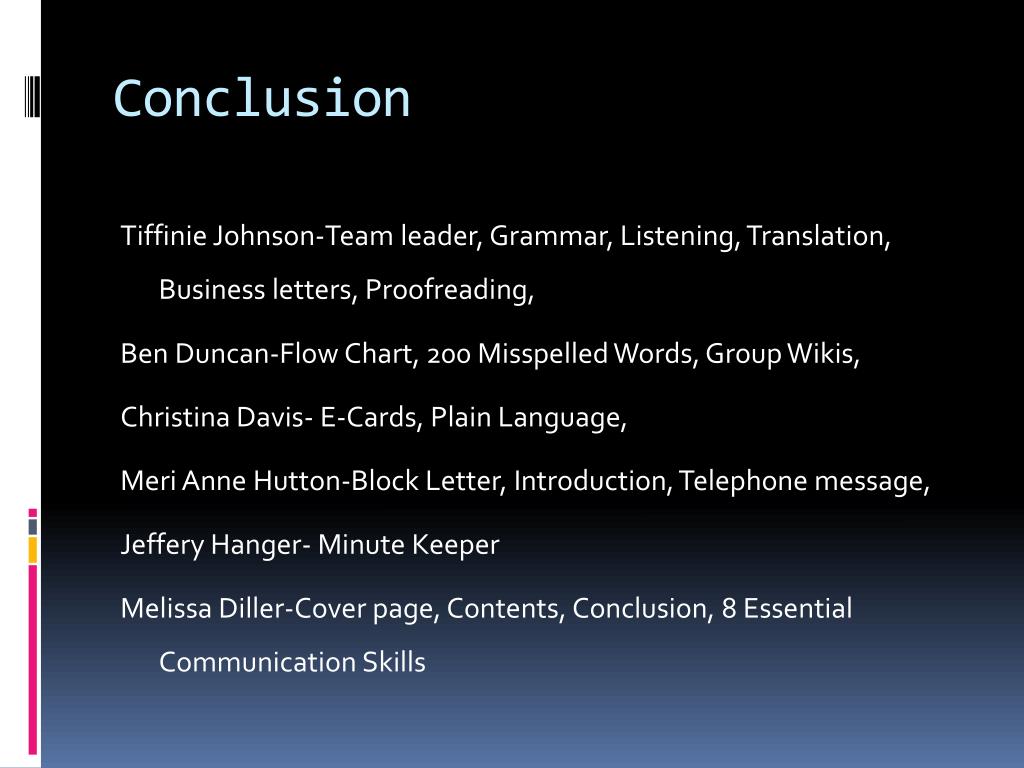 Conclusion

Tiffinie Johnson-Team leader, Grammar, Listening, Translation, Business letters, Proofreading,

Ben Duncan-Flow Chart, 200 Misspelled Words, Group Wikis,

Christina Davis- E-Cards, Plain Language,

Meri Anne Hutton-Block Letter, Introduction, Telephone message,

Jeffery Hanger- Minute Keeper

Melissa Diller-Cover page, Contents, Conclusion, 8 Essential Communication Skills